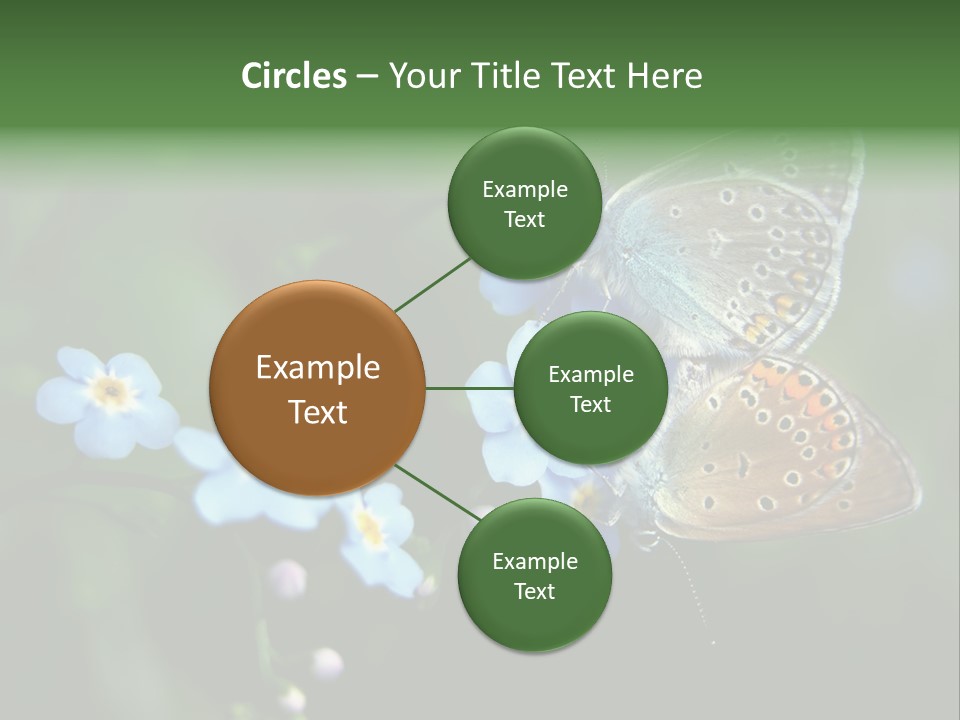 Circles – Your Title Text Here

Example Text

Example Text

Example Text

Example Text